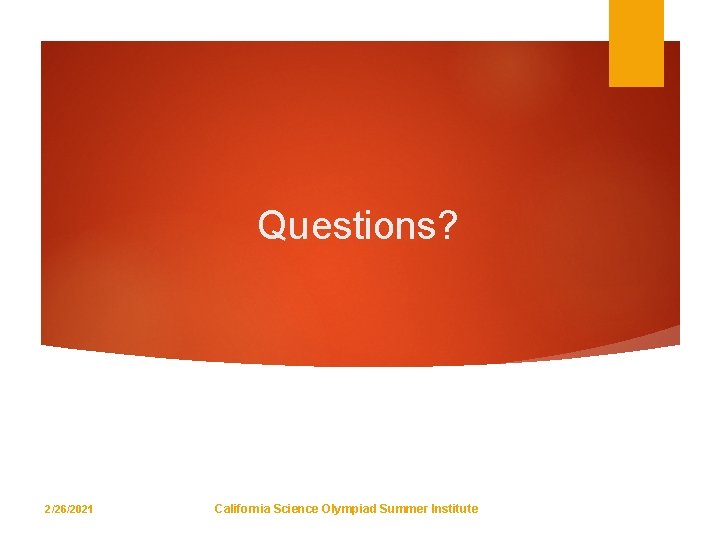 Questions?

2/26/2021

California Science Olympiad Summer Institute